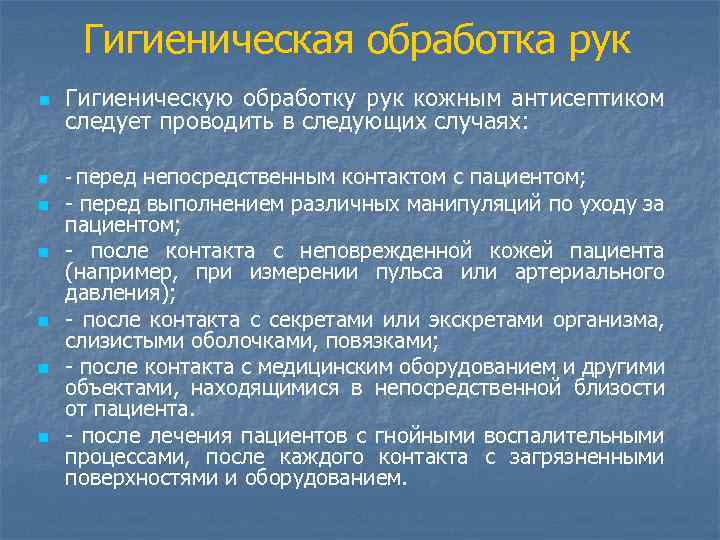 Гигиеническая обработка рук

Гигиеническую обработку рук кожным антисептиком следует проводить в следующих случаях:

- перед непосредственным контактом с пациентом;

- перед выполнением различных манипуляций по уходу за пациентом;

- после контакта с неповрежденной кожей пациента (например, при измерении пульса или артериального давления);

- после контакта с секретами или экскретами организма, слизистыми оболочками, повязками;

- после контакта с медицинским оборудованием и другими объектами, находящимися в непосредственной близости от пациента.

- после лечения пациентов с гнойными воспалительными процессами, после каждого контакта с загрязненными поверхностями и оборудованием.